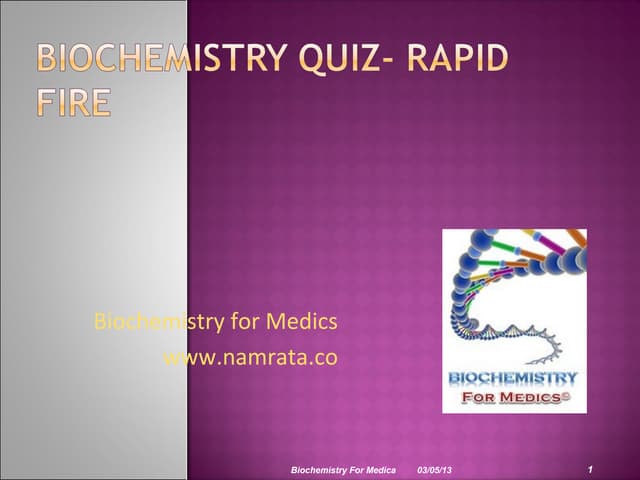 BIOCHEMISTRY QUIZ- RAPID FIRE

Biochemistry for Medics
www.namrata.co

BIOCHEMISTRY
FOR MEDICS©

Biochemistry For Medica 03/05/13 1